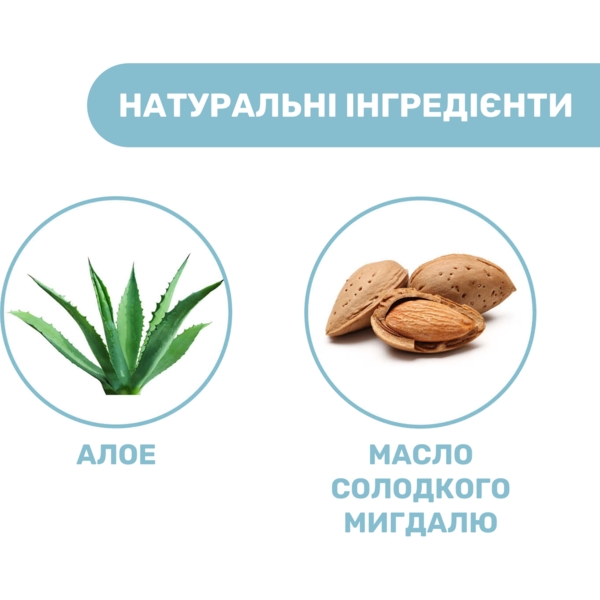 НАТУРАЛЬНІ ІНГРЕДІЄНТИ

АЛОЕ

МАСЛО СОЛОДКОГО МИГДАЛЮ